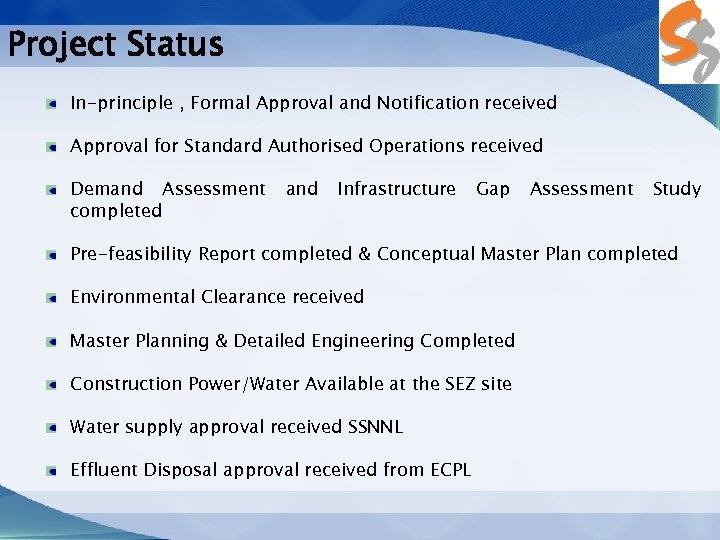 Project Status

In-principle , Formal Approval and Notification received

Approval for Standard Authorised Operations received

Demand Assessment and Infrastructure Gap Assessment Study completed

Pre-feasibility Report completed & Conceptual Master Plan completed

Environmental Clearance received

Master Planning & Detailed Engineering Completed

Construction Power/Water Available at the SEZ site

Water supply approval received SSNNL

Effluent Disposal approval received from ECPL